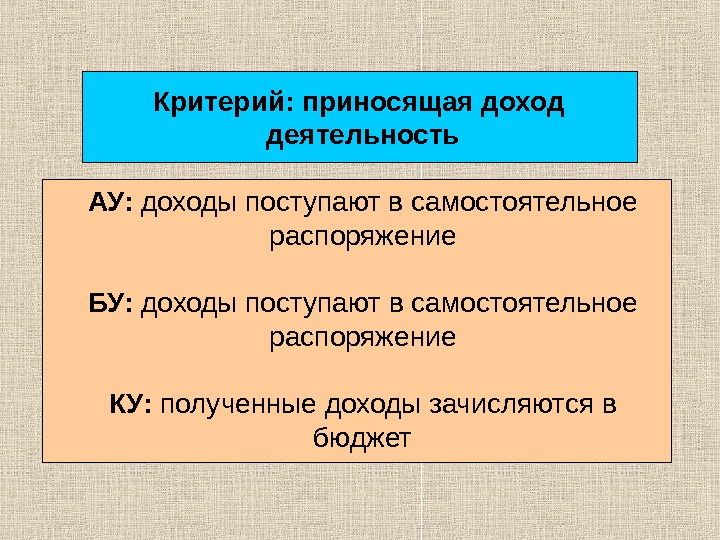 Критерий: приносящая доход деятельность

АУ: доходы поступают в самостоятельное распоряжение

БУ: доходы поступают в самостоятельное распоряжение

КУ: полученные доходы зачисляются в бюджет